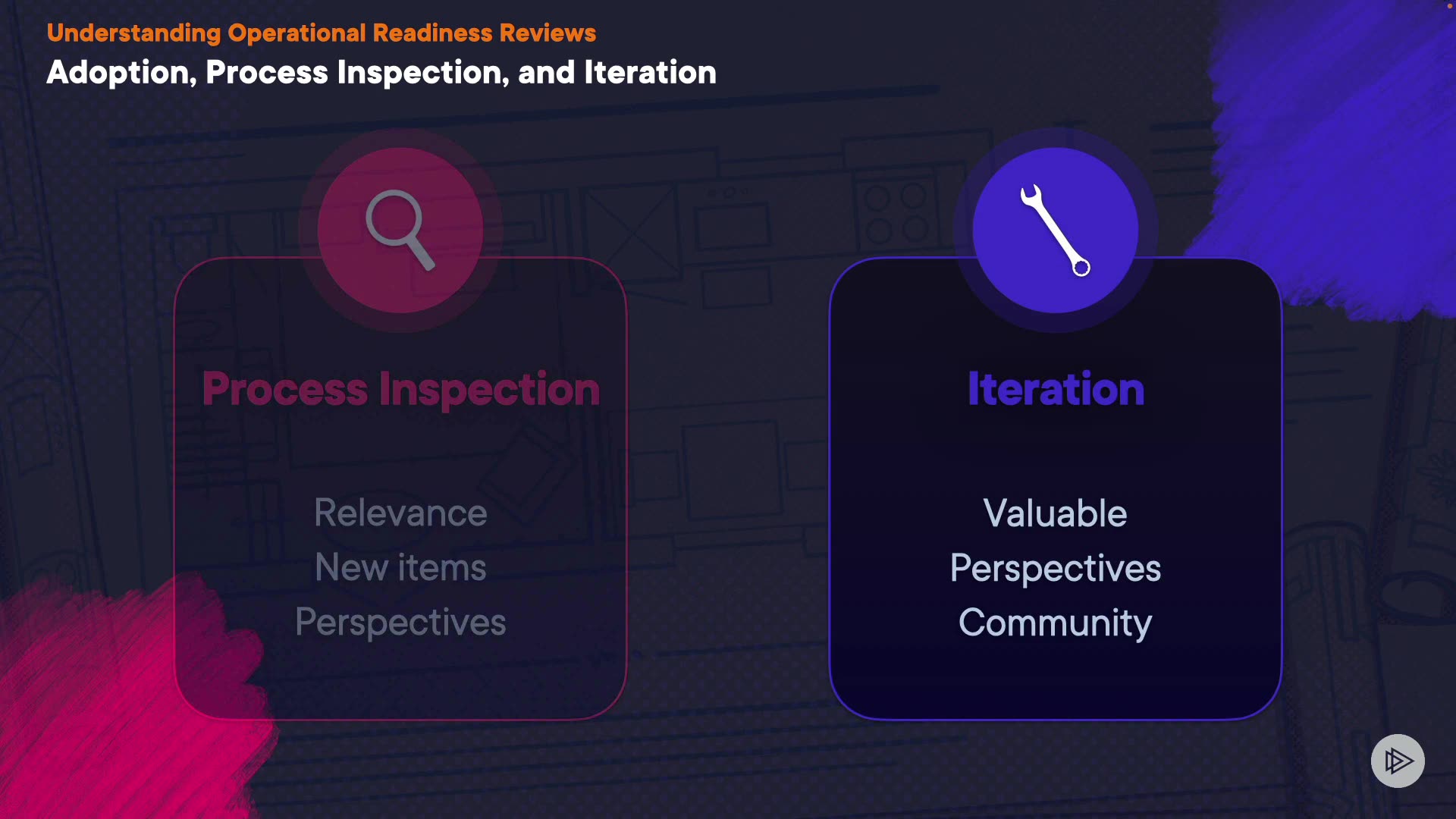 Understanding Operational Readiness Reviews
Adoption, Process Inspection, and Iteration

Process Inspection

Relevance
New items
Perspectives

Iteration

Valuable
Perspectives
Community